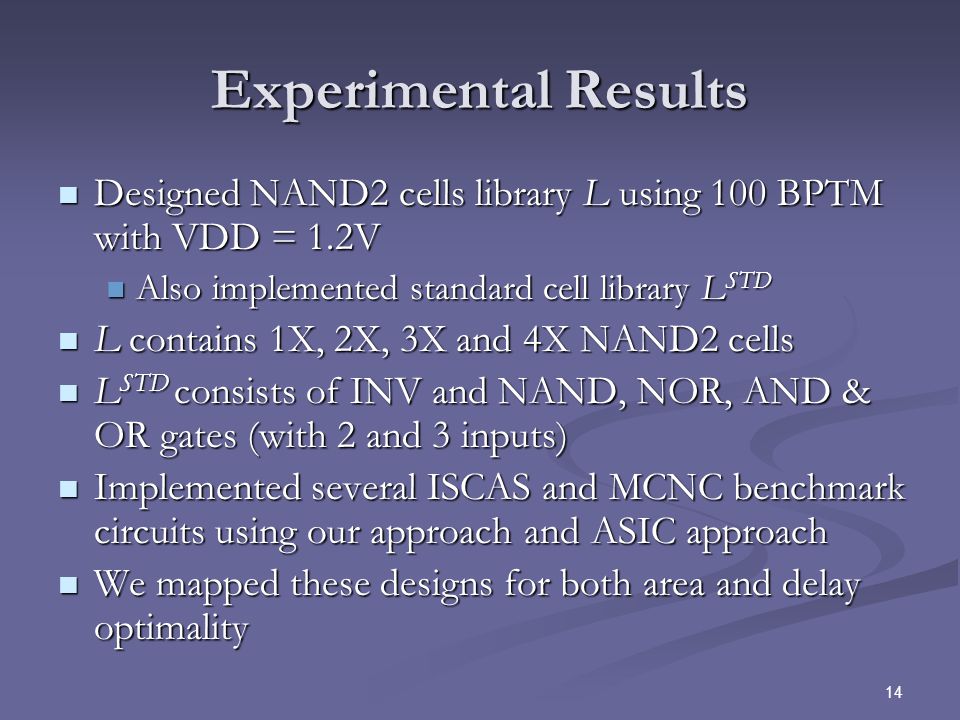 Experimental Results

Designed NAND2 cells library $L$ using 100 BPTM with VDD = 1.2V

Also implemented standard cell library $L^{STD}$

$L$ contains 1X, 2X, 3X and 4X NAND2 cells

$L^{STD}$ consists of INV and NAND, NOR, AND & OR gates (with 2 and 3 inputs)

Implemented several ISCAS and MCNC benchmark circuits using our approach and ASIC approach

We mapped these designs for both area and delay optimality

14